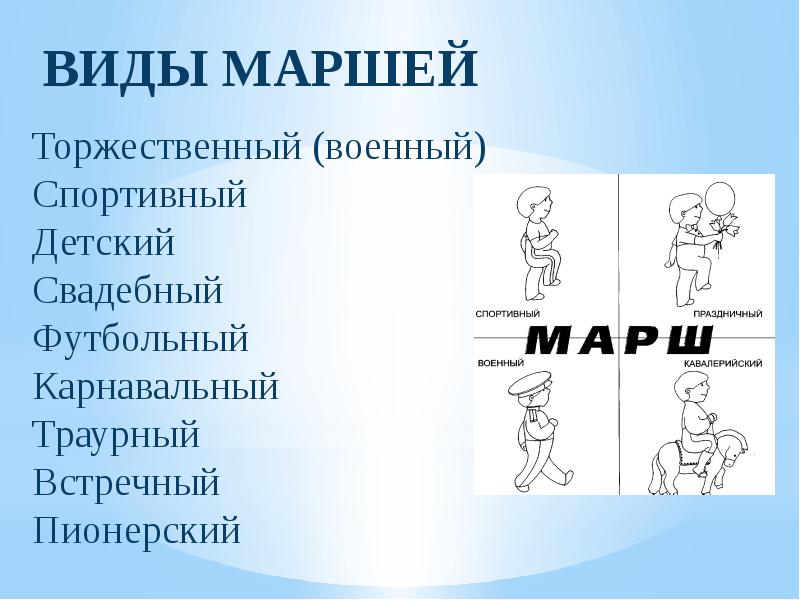 ВИДЫ МАРШЕЙ

Торжественный (военный)
Спортивный
Детский
Свадебный
Футбольный
Карнавальный
Траурный
Встречный
Пионерский

СПОРТИВНЫЙ
ПРАЗДНИЧНЫЙ
МАРШ
ВОЕННЫЙ
КАВАЛЕРИЙСКИЙ